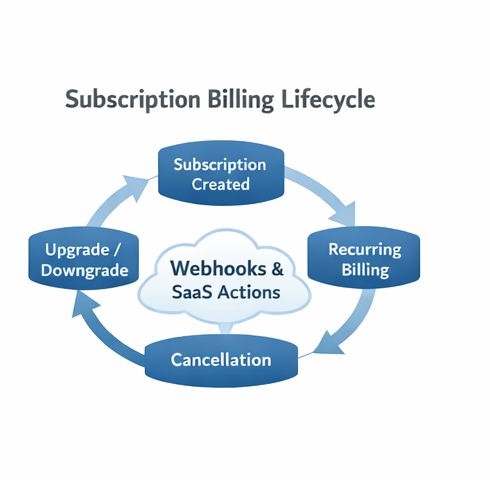 Subscription Billing Lifecycle

Subscription Created

Recurring Billing

Cancellation

Upgrade / Downgrade

Webhooks & SaaS Actions